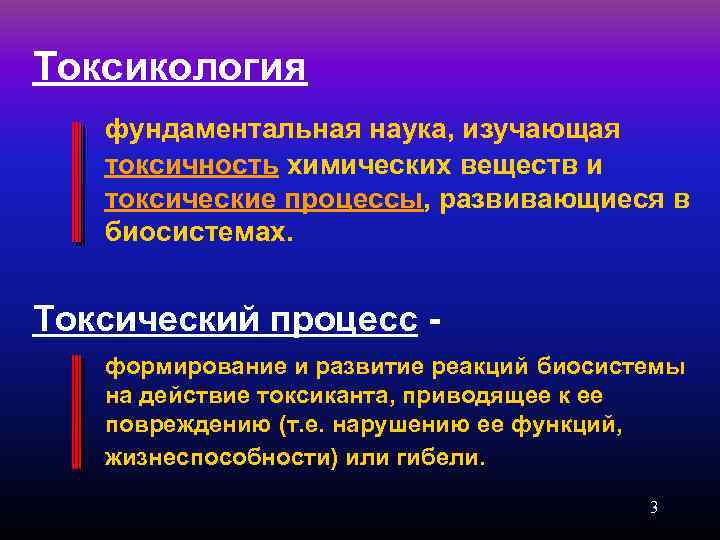 Токсикология

фундаментальная наука, изучающая токсичность химических веществ и токсические процессы, развивающиеся в биосистемах.

Токсический процесс -

формирование и развитие реакций биосистемы на действие токсиканта, приводящее к ее повреждению (т.е. нарушению ее функций, жизнеспособности) или гибели.

3